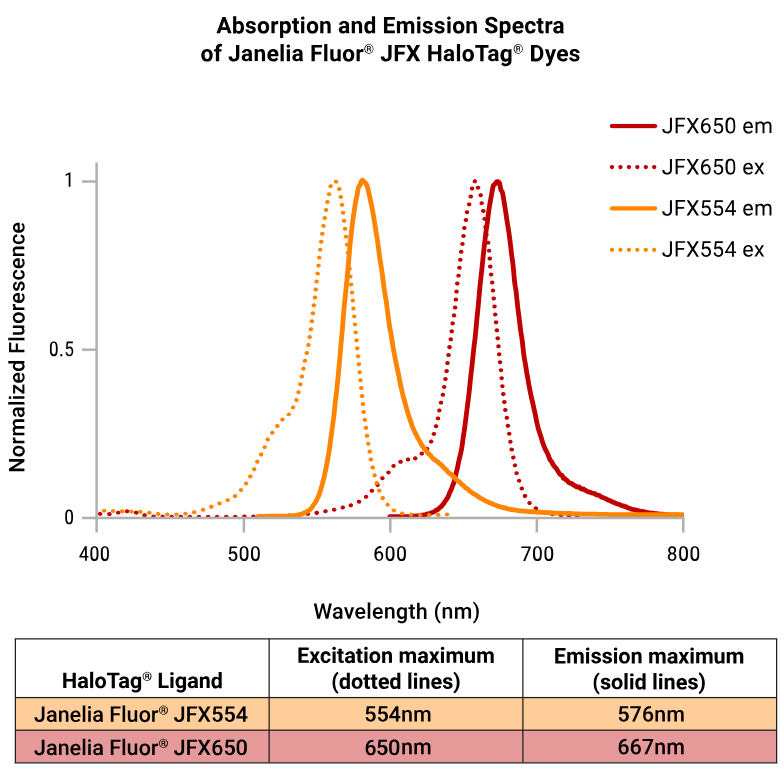 Absorption and Emission Spectra of Janelia Fluor® JFX HaloTag® Dyes

JFX650 em
JFX650 ex
JFX554 em
JFX554 ex

Normalized Fluorescence

1
0.5
0

400
500
600
700
800

Wavelength (nm)

| HaloTag® Ligand | Excitation maximum (dotted lines) | Emission maximum (solid lines) |
|---|---|---|
| Janelia Fluor® JFX554 | 554nm | 576nm |
| Janelia Fluor® JFX650 | 650nm | 667nm |